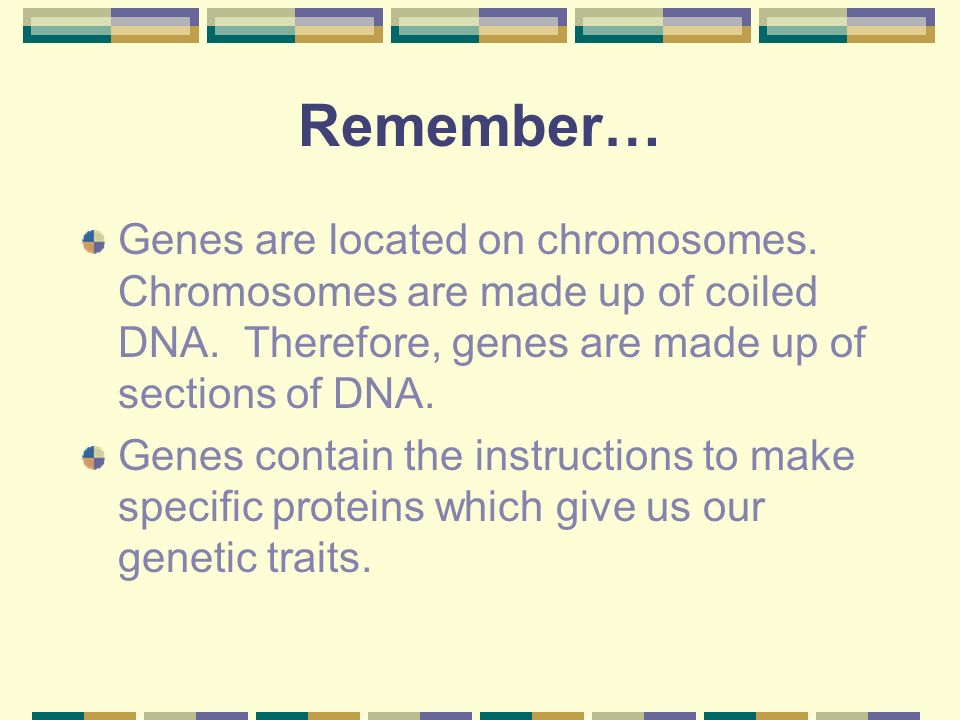 Remember…

Genes are located on chromosomes. Chromosomes are made up of coiled DNA. Therefore, genes are made up of sections of DNA.

Genes contain the instructions to make specific proteins which give us our genetic traits.